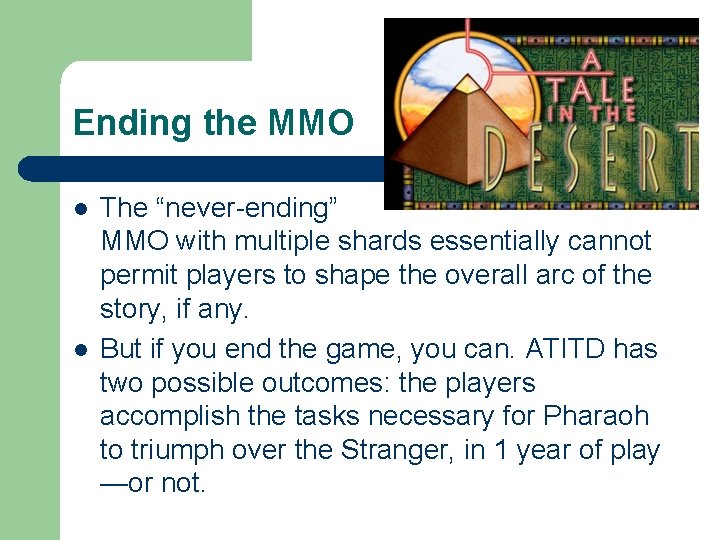 Ending the MMO

A TALE IN THE DESERT

- The “never-ending” MMO with multiple shards essentially cannot permit players to shape the overall arc of the story, if any.
- But if you end the game, you can. ATITD has two possible outcomes: the players accomplish the tasks necessary for Pharaoh to triumph over the Stranger, in 1 year of play —or not.